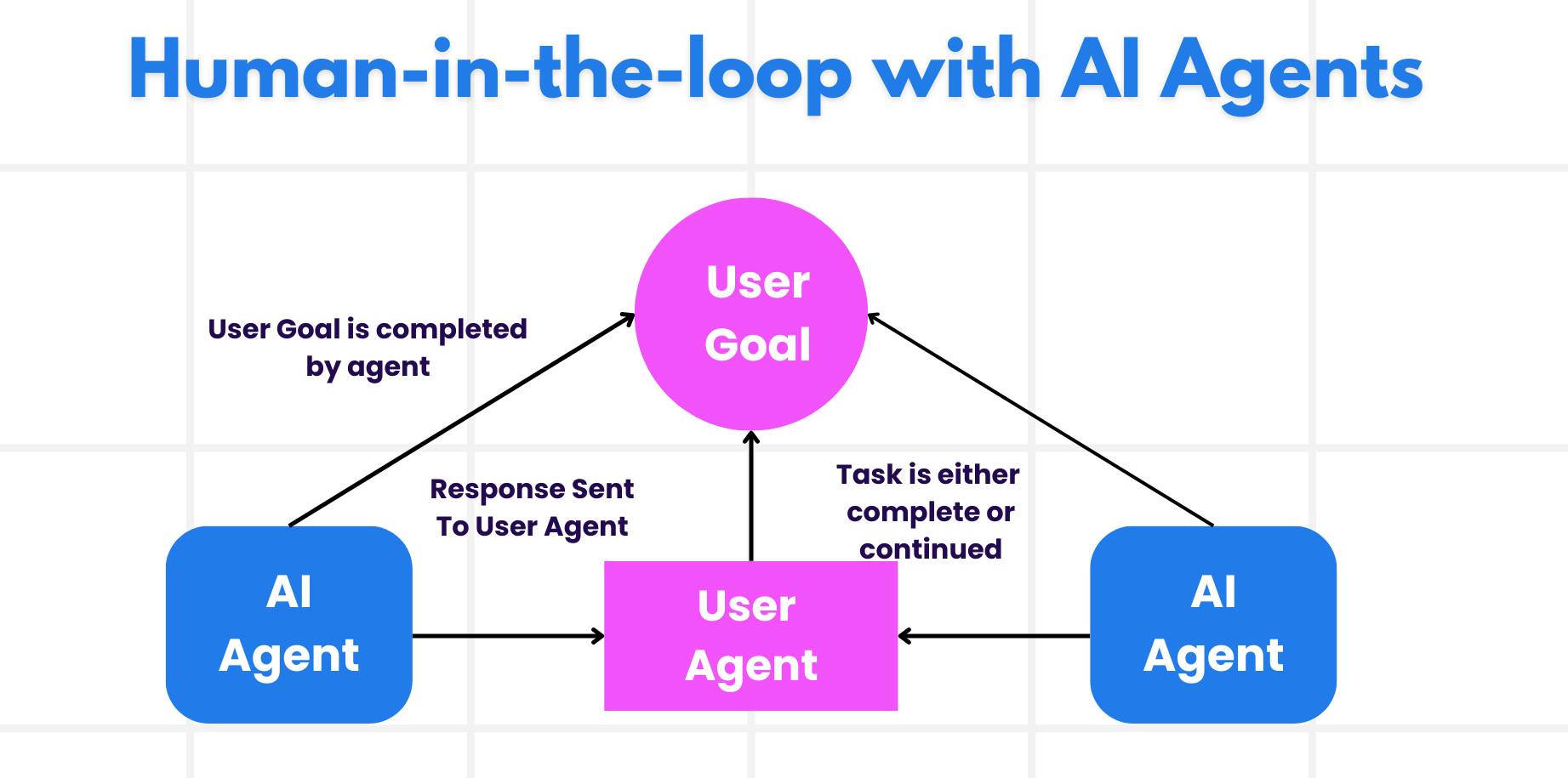 Human-in-the-loop with AI Agents

User Goal

User Goal is completed by agent

Response Sent To User Agent

Task is either complete or continued

AI Agent

User Agent

AI Agent